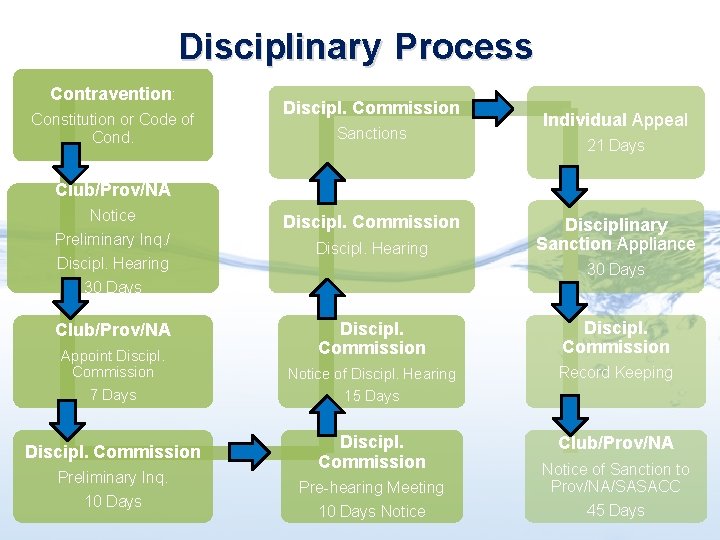 Disciplinary Process

Contravention: Constitution or Code of Cond.

Club/Prov/NA
Notice
Preliminary Inq./ Discipl. Hearing
30 Days

Club/Prov/NA
Appoint Discipl. Commission
7 Days

Discipl. Commission
Preliminary Inq.
10 Days

Discipl. Commission
Pre-hearing Meeting
10 Days Notice

Discipl. Commission
Notice of Discipl. Hearing
15 Days

Discipl. Commission
Discipl. Hearing

Discipl. Commission
Sanctions

Individual Appeal
21 Days

Disciplinary Sanction Appliance
30 Days

Discipl. Commission
Record Keeping

Club/Prov/NA
Notice of Sanction to Prov/NA/SASACC
45 Days